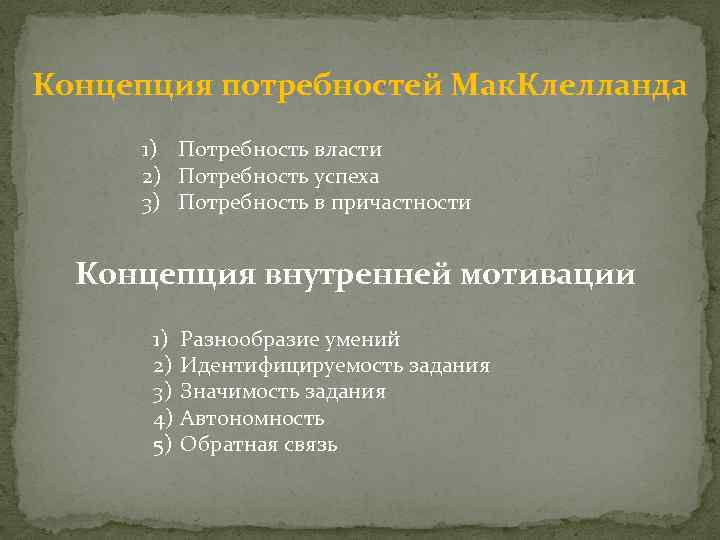 Концепция потребностей МакКлелланда

1) Потребность власти
2) Потребность успеха
3) Потребность в причастности

Концепция внутренней мотивации

1) Разнообразие умений
2) Идентифицируемость задания
3) Значимость задания
4) Автономность
5) Обратная связь